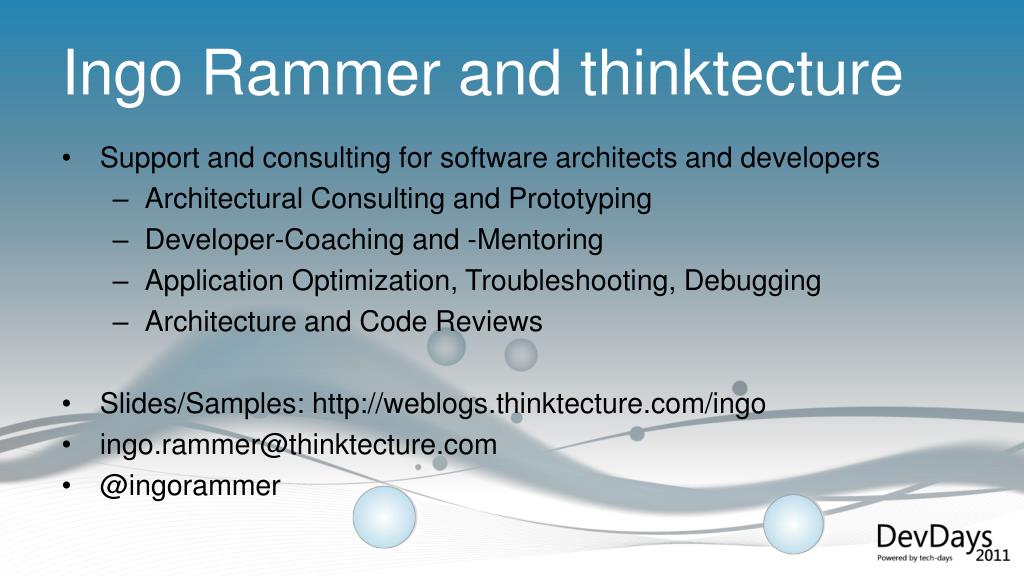 Ingo Rammer and thinktecture

• Support and consulting for software architects and developers
  – Architectural Consulting and Prototyping
  – Developer-Coaching and -Mentoring
  – Application Optimization, Troubleshooting, Debugging
  – Architecture and Code Reviews

• Slides/Samples: http://weblogs.thinktecture.com/ingo
• ingo.rammer@thinktecture.com
• @ingorammer

DevDays
Powered by tech-days
2011